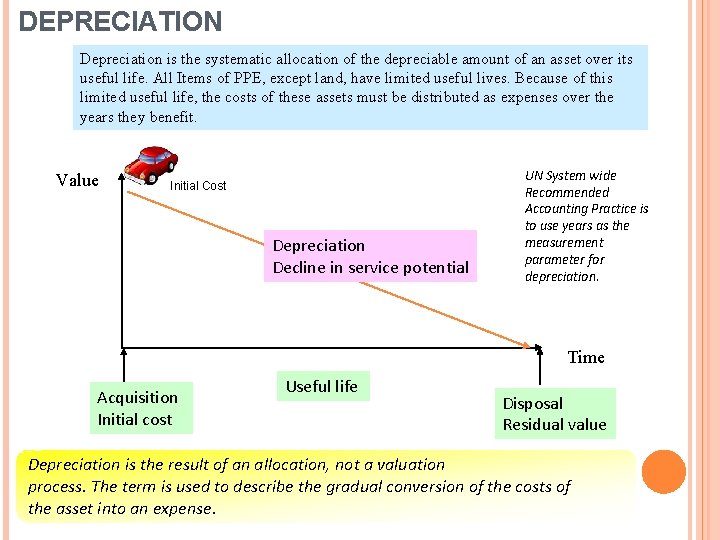 DEPRECIATION

Depreciation is the systematic allocation of the depreciable amount of an asset over its useful life. All Items of PPE, except land, have limited useful lives. Because of this limited useful life, the costs of these assets must be distributed as expenses over the years they benefit.

Value

Initial Cost

UN System wide Recommended Accounting Practice is to use years as the measurement parameter for depreciation.

Depreciation
Decline in service potential

Time

Acquisition
Initial cost

Useful life

Disposal
Residual value

Depreciation is the result of an allocation, not a valuation process. The term is used to describe the gradual conversion of the costs of the asset into an expense.